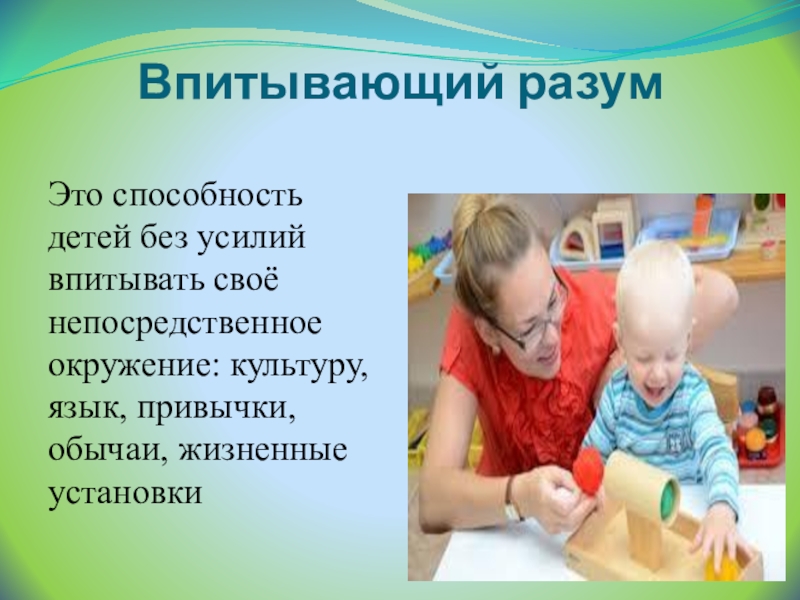 Впитывающий разум

Это способность детей без усилий впитывать своё непосредственное окружение: культуру, язык, привычки, обычаи, жизненные установки